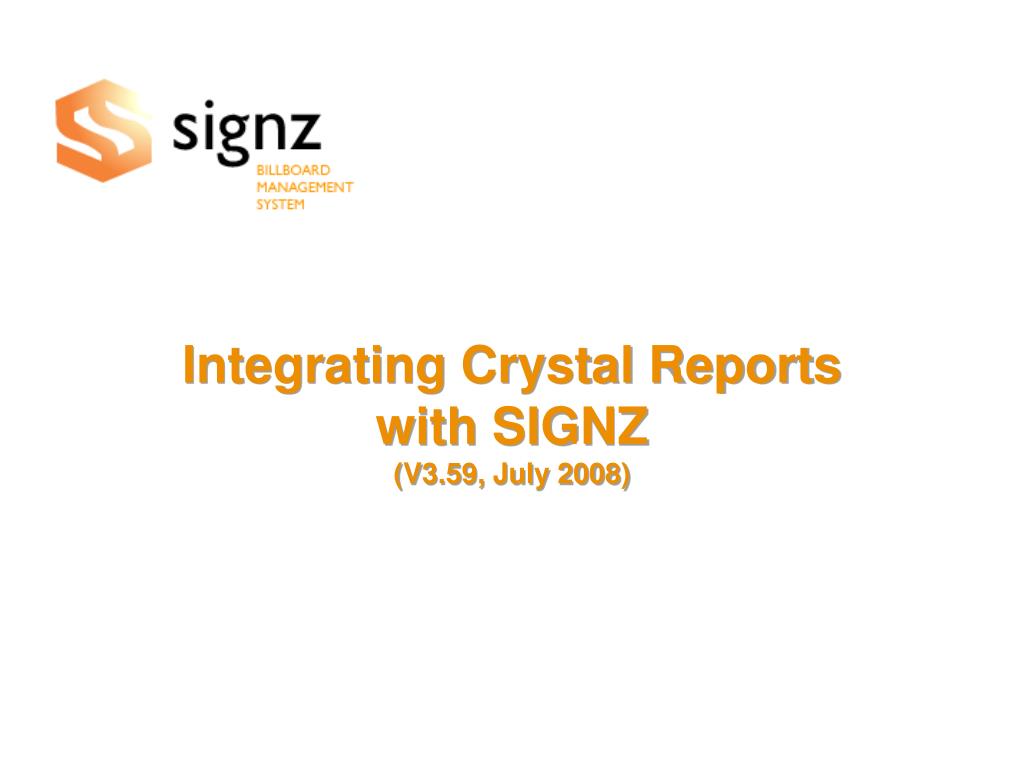 signz
BILLBOARD
MANAGEMENT
SYSTEM

Integrating Crystal Reports with SIGNZ
(V3.59, July 2008)